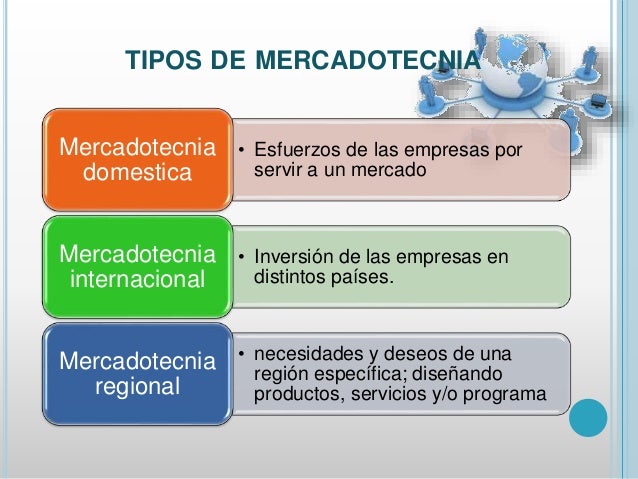 TIPOS DE MERCADOTECNIA

Mercadotecnia domestica

• Esfuerzos de las empresas por servir a un mercado

Mercadotecnia internacional

• Inversión de las empresas en distintos países.

Mercadotecnia regional

• necesidades y deseos de una región específica; diseñando productos, servicios y/o programa